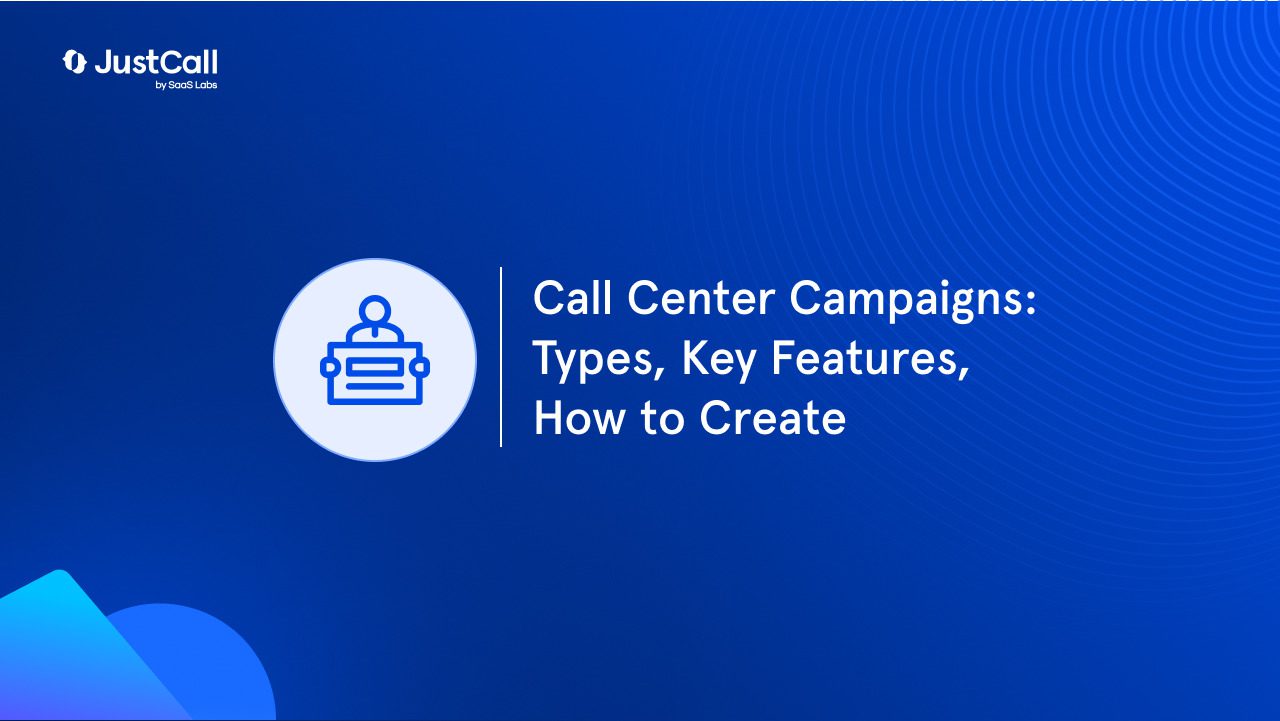 JustCall
by SaaS Labs

Call Center Campaigns: Types, Key Features, How to Create